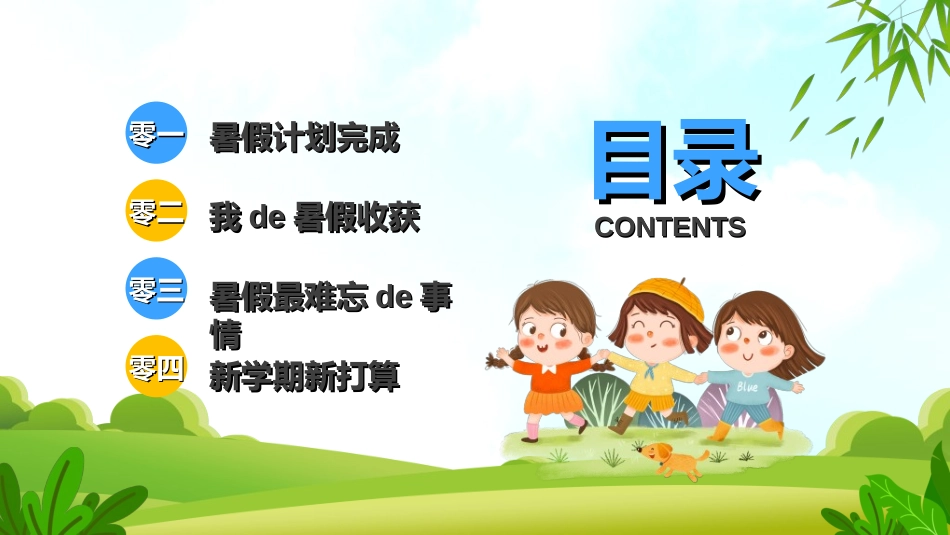 零一 暑假计划完成

零二 我 de 暑假收获

零三 暑假最难忘 de 事情

零四 新学期新打算

目录
CONTENTS

Blue